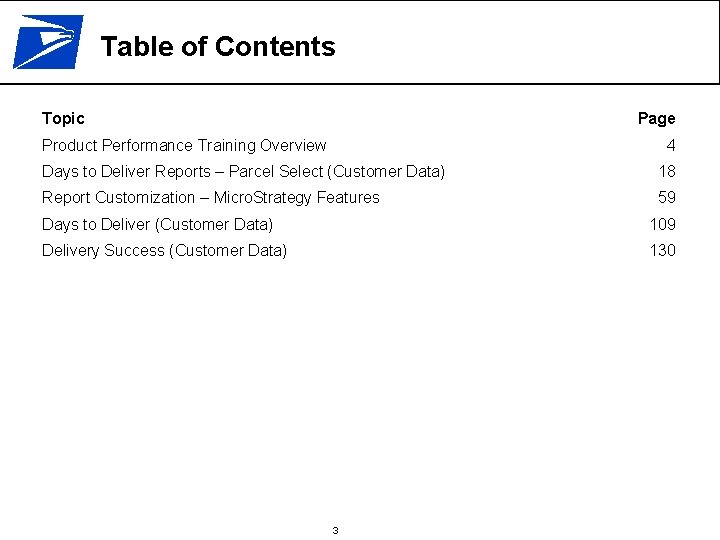 Table of Contents

| Topic | Page |
|---|---|
| Product Performance Training Overview | 4 |
| Days to Deliver Reports – Parcel Select (Customer Data) | 18 |
| Report Customization – MicroStrategy Features | 59 |
| Days to Deliver (Customer Data) | 109 |
| Delivery Success (Customer Data) | 130 |

3